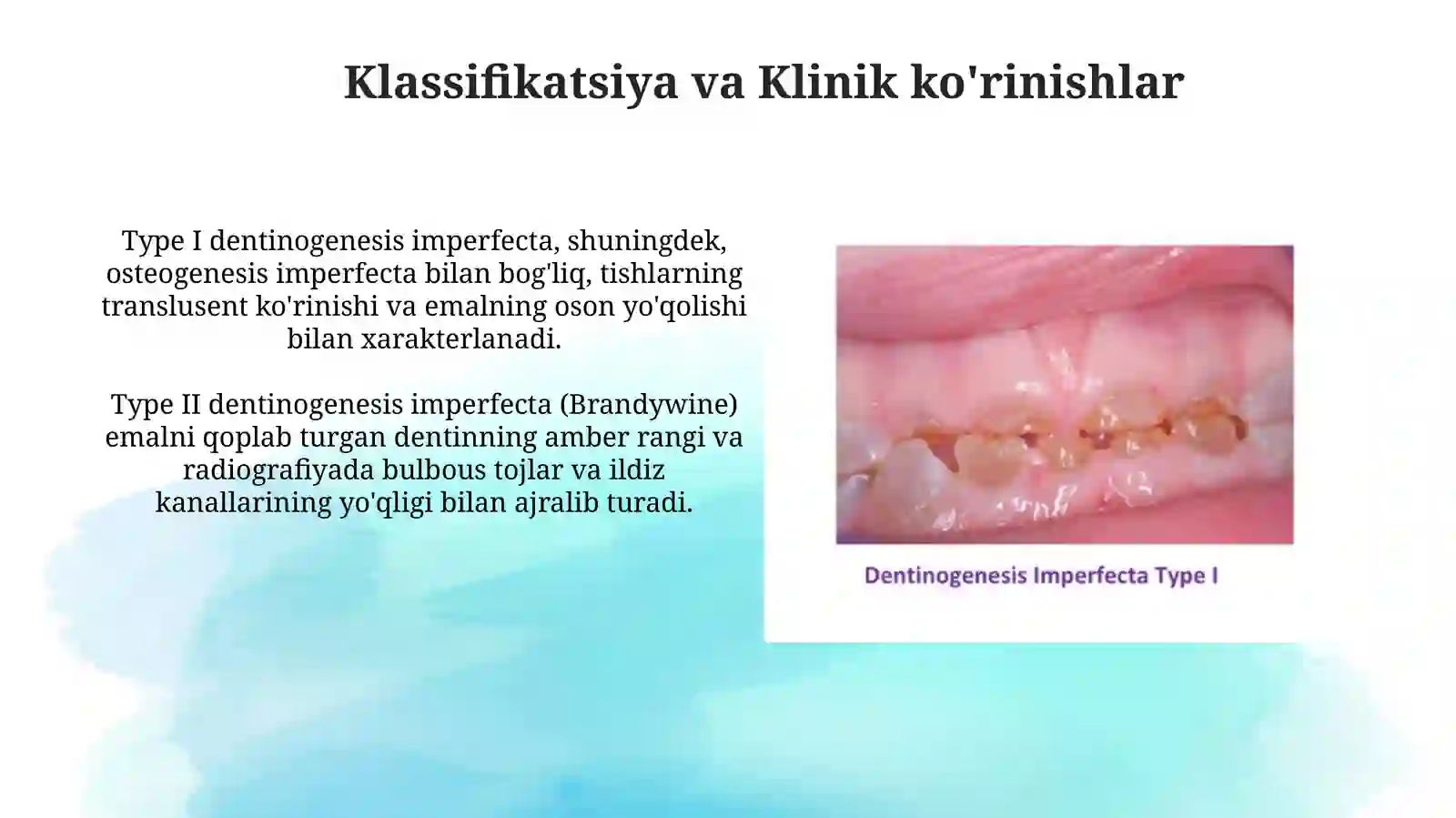 Klassifikatsiya va Klinik ko'rinishlar

Type I dentinogenesis imperfecta, shuningdek, osteogenesis imperfecta bilan bog'liq, tishlarning translusent ko'rinishi va emalning oson yo'qolishi bilan xarakterlanadi.

Type II dentinogenesis imperfecta (Brandywine) emalni qoplab turgan dentinning amber rangi va radiografiyada bulbous tojlar va ildiz kanallarining yo'qligi bilan ajralib turadi.

Dentinogenesis Imperfecta Type I